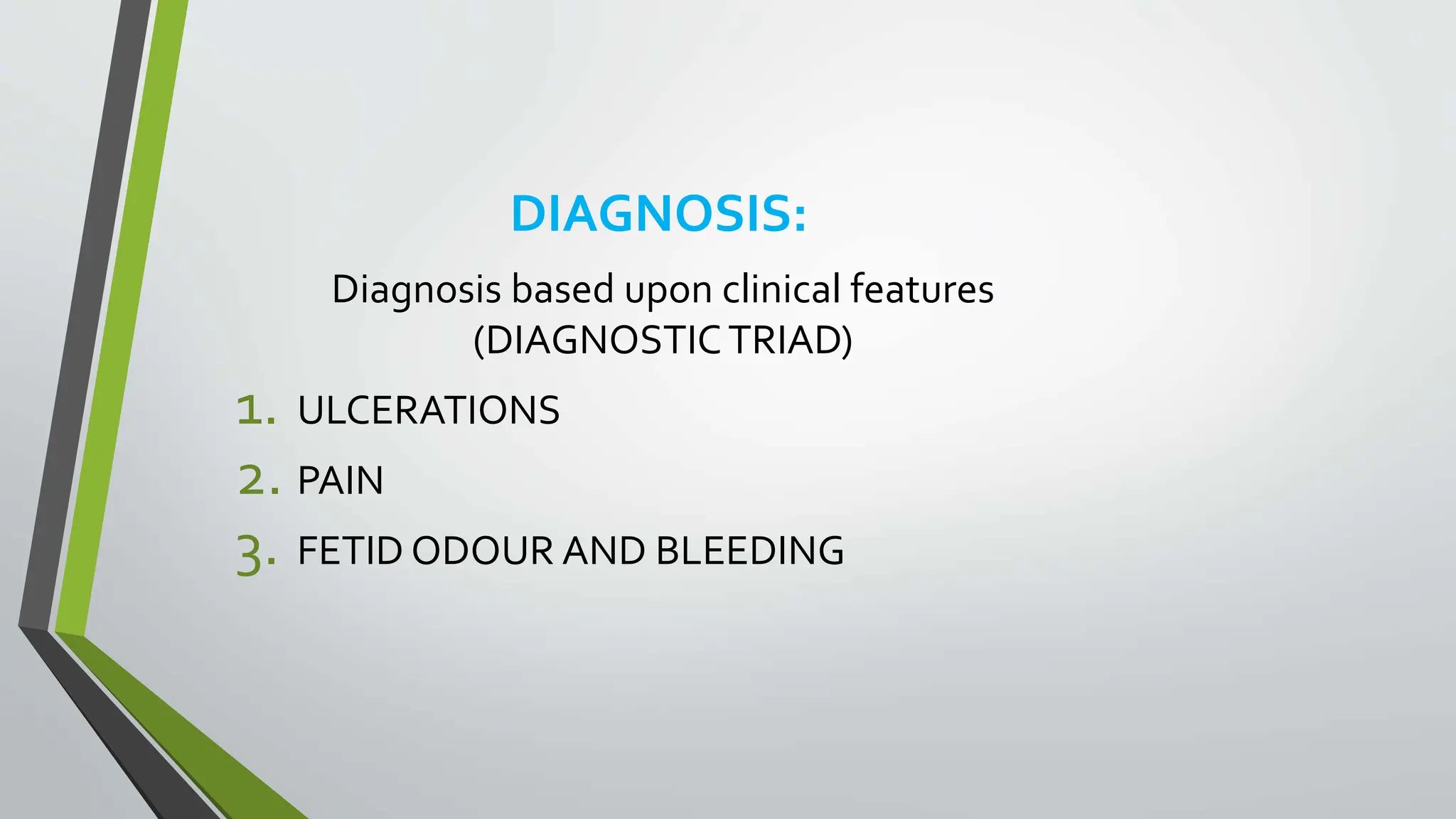 DIAGNOSIS:

Diagnosis based upon clinical features (DIAGNOSTIC TRIAD)

1. ULCERATIONS
2. PAIN
3. FETID ODOUR AND BLEEDING